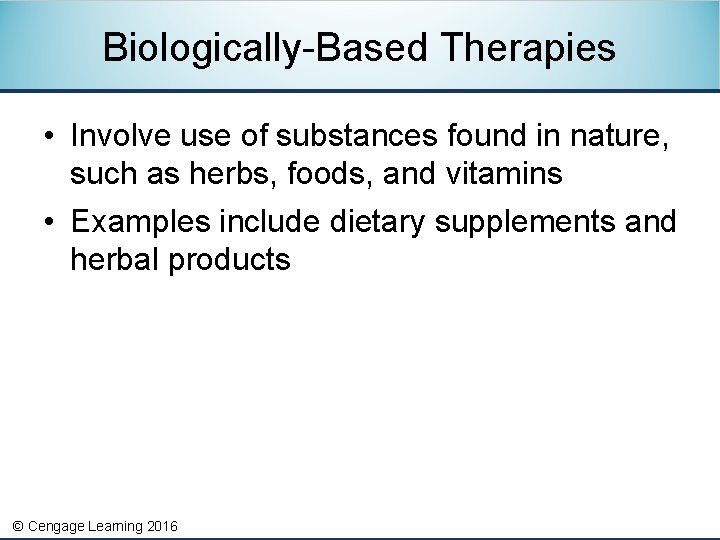 Biologically-Based Therapies

• Involve use of substances found in nature, such as herbs, foods, and vitamins

• Examples include dietary supplements and herbal products

© Cengage Learning 2016